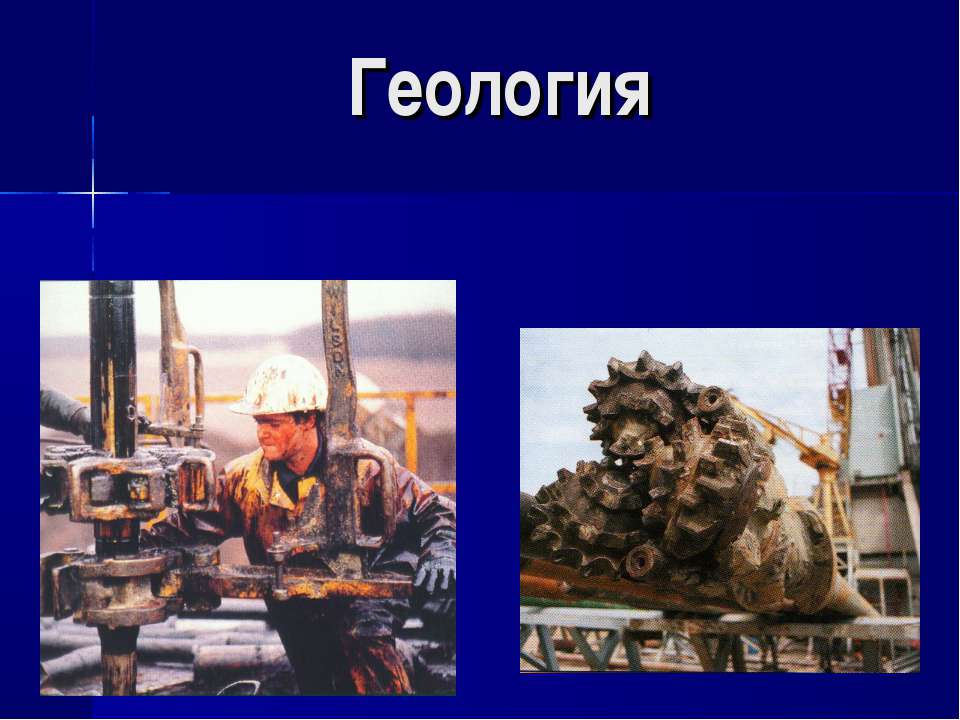 Геология